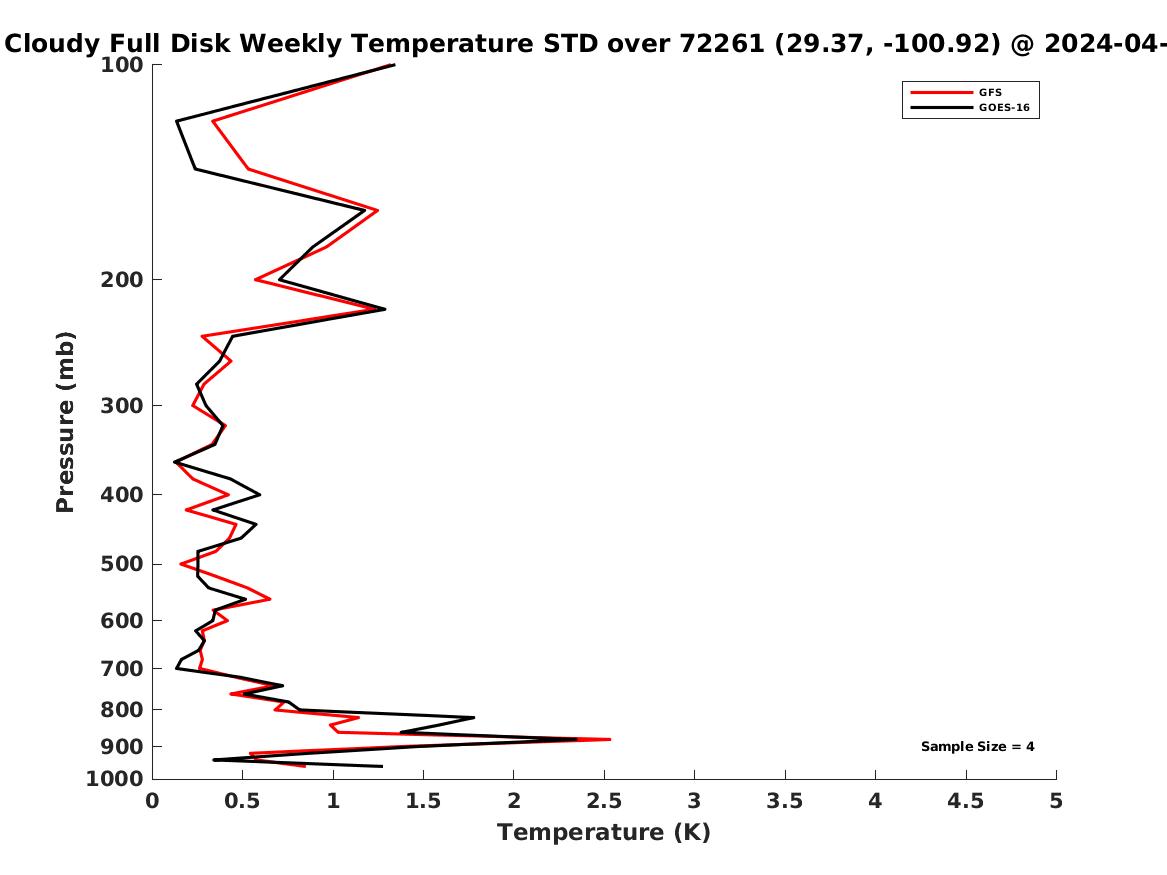 Cloudy Full Disk Weekly Temperature STD over 72261 (29.37, -100.92) @ 2024-04-

GFS
GOES-16

Pressure (mb)

100
200
300
400
500
600
700
800
900
1000

Sample Size = 4

0
0.5
1
1.5
2
2.5
3
3.5
4
4.5
5

Temperature (K)